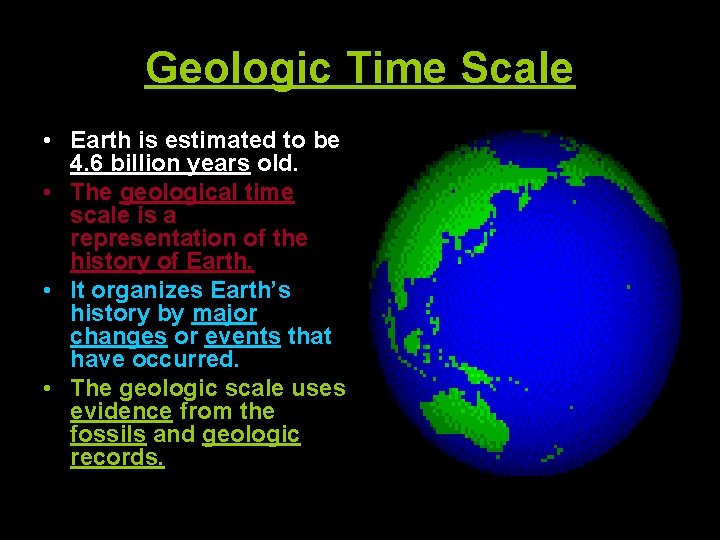 Geologic Time Scale

• Earth is estimated to be 4.6 billion years old.

• The geological time scale is a representation of the history of Earth.

• It organizes Earth's history by major changes or events that have occurred.

• The geologic scale uses evidence from the fossils and geologic records.